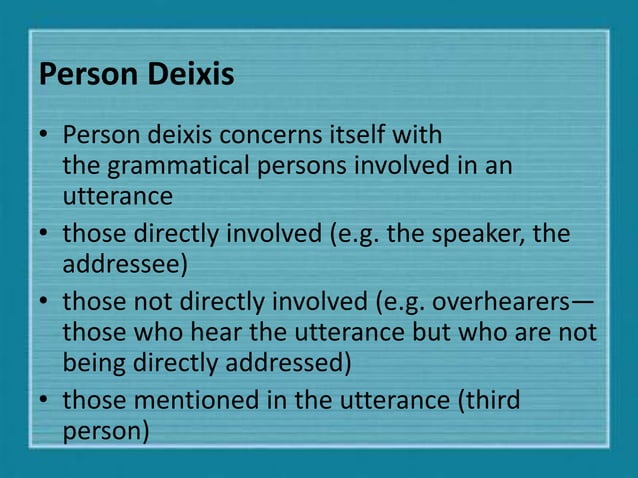 Person Deixis

• Person deixis concerns itself with the grammatical persons involved in an utterance
• those directly involved (e.g. the speaker, the addressee)
• those not directly involved (e.g. overhearers—those who hear the utterance but who are not being directly addressed)
• those mentioned in the utterance (third person)